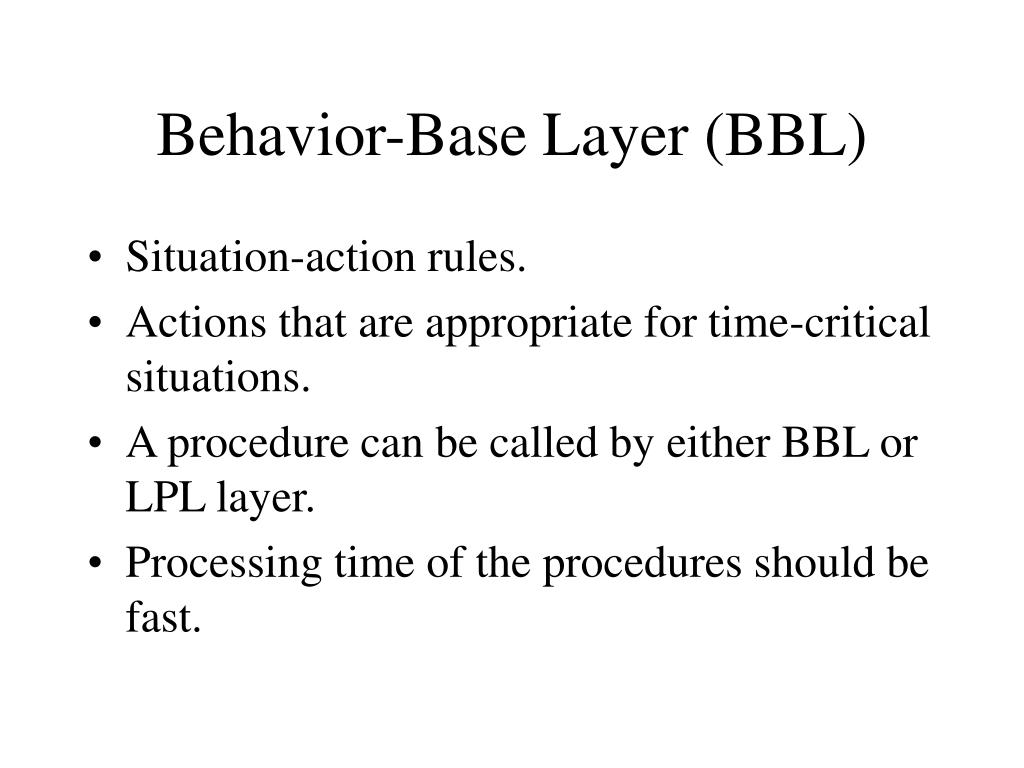 Behavior-Base Layer (BBL)

• Situation-action rules.
• Actions that are appropriate for time-critical situations.
• A procedure can be called by either BBL or LPL layer.
• Processing time of the procedures should be fast.